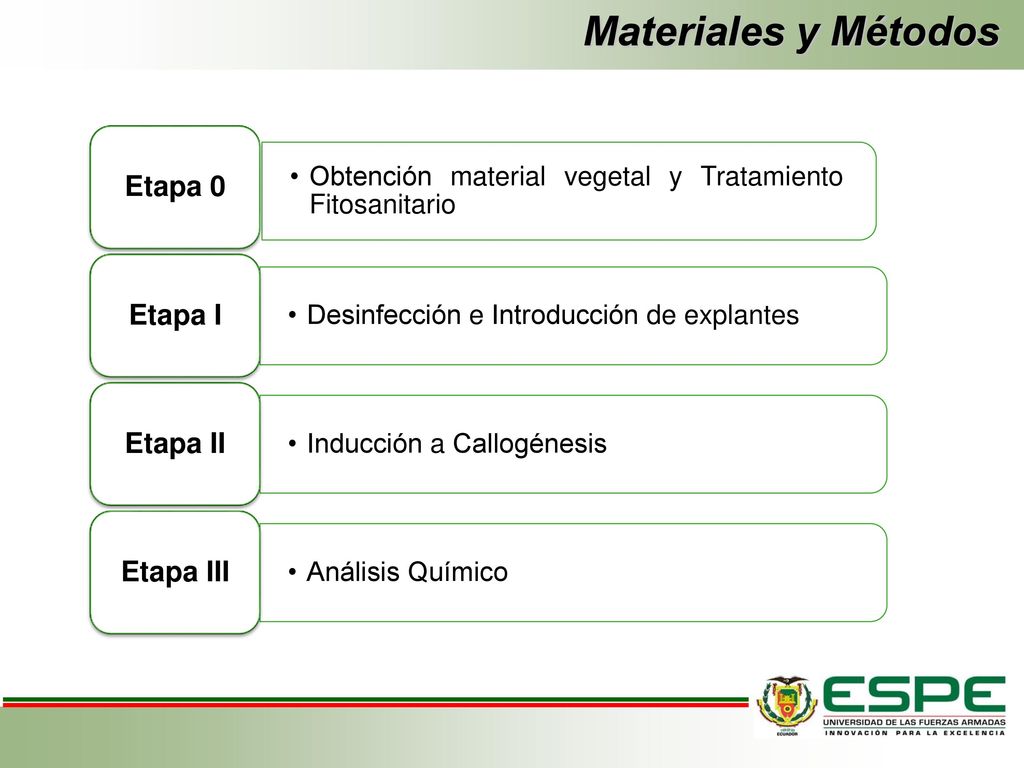 Materiales y Métodos

Etapa 0

• Obtención material vegetal y Tratamiento Fitosanitario

Etapa I

• Desinfección e Introducción de explantes

Etapa II

• Inducción a Callogénesis

Etapa III

• Análisis Químico

ECUADOR

ESPE
UNIVERSIDAD DE LAS FUERZAS ARMADAS
INNOVACIÓN PARA LA EXCELENCIA